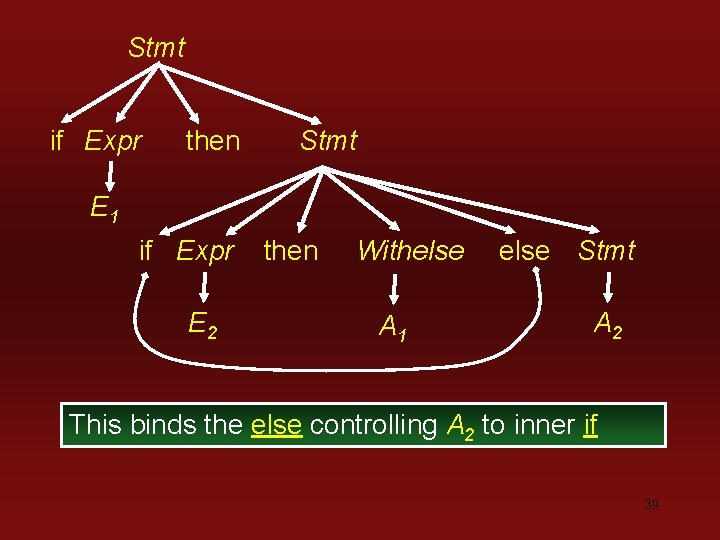 Stmt

if Expr then Stmt

$E_1$

if Expr then Withelse else Stmt

$E_2$ $A_1$ $A_2$

This binds the else controlling $A_2$ to inner if

39